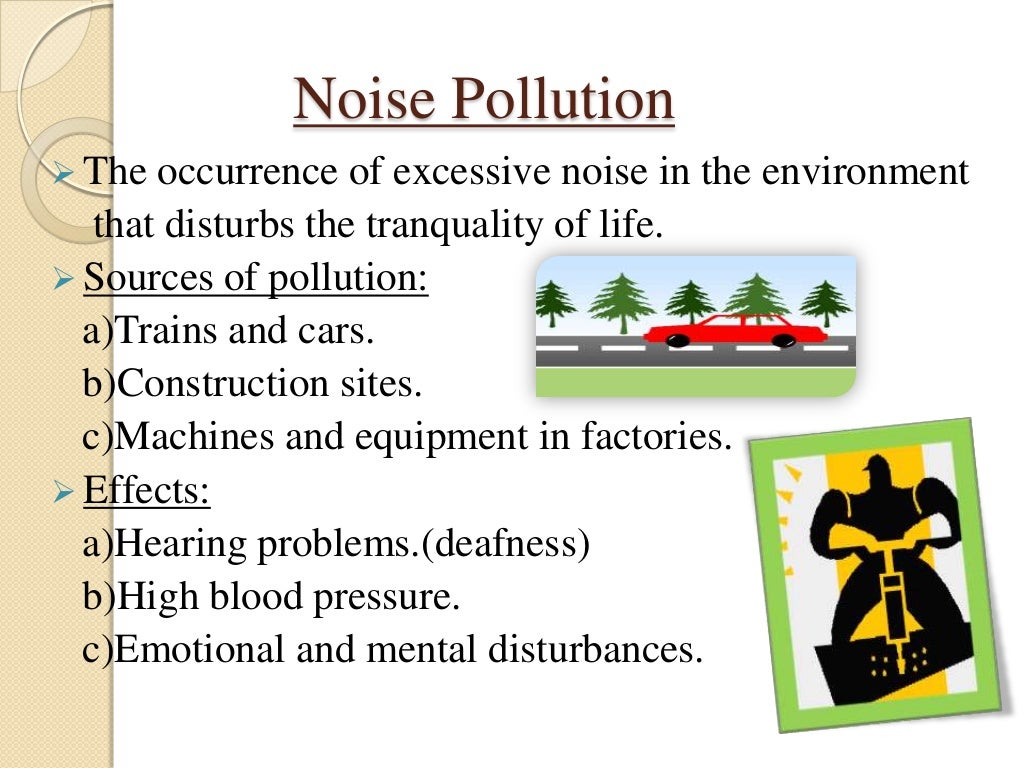 Noise Pollution

➢ The occurrence of excessive noise in the environment that disturbs the tranquality of life.

➢ Sources of pollution:
a)Trains and cars.
b)Construction sites.
c)Machines and equipment in factories.

➢ Effects:
a)Hearing problems.(deafness)
b)High blood pressure.
c)Emotional and mental disturbances.